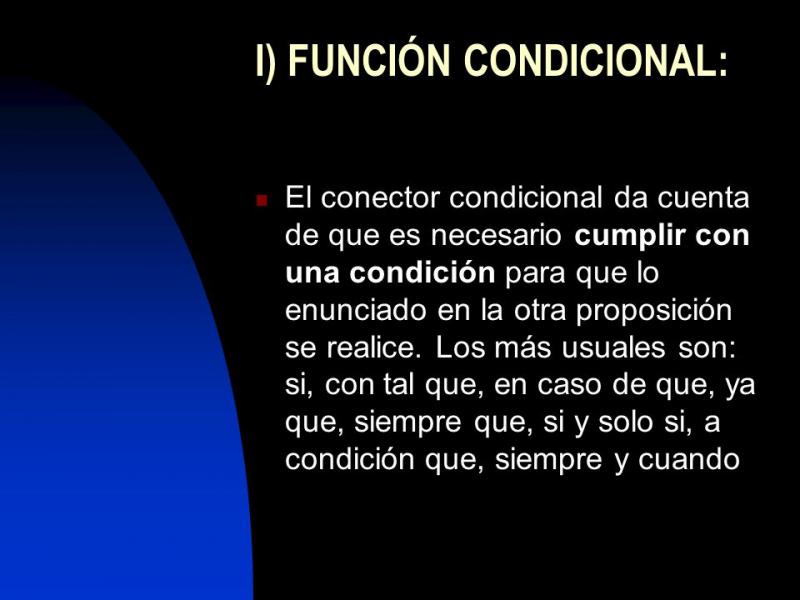 I) FUNCIÓN CONDICIONAL:

El conector condicional da cuenta de que es necesario cumplir con una condición para que lo enunciado en la otra proposición se realice. Los más usuales son: si, con tal que, en caso de que, ya que, siempre que, si y solo si, a condición que, siempre y cuando